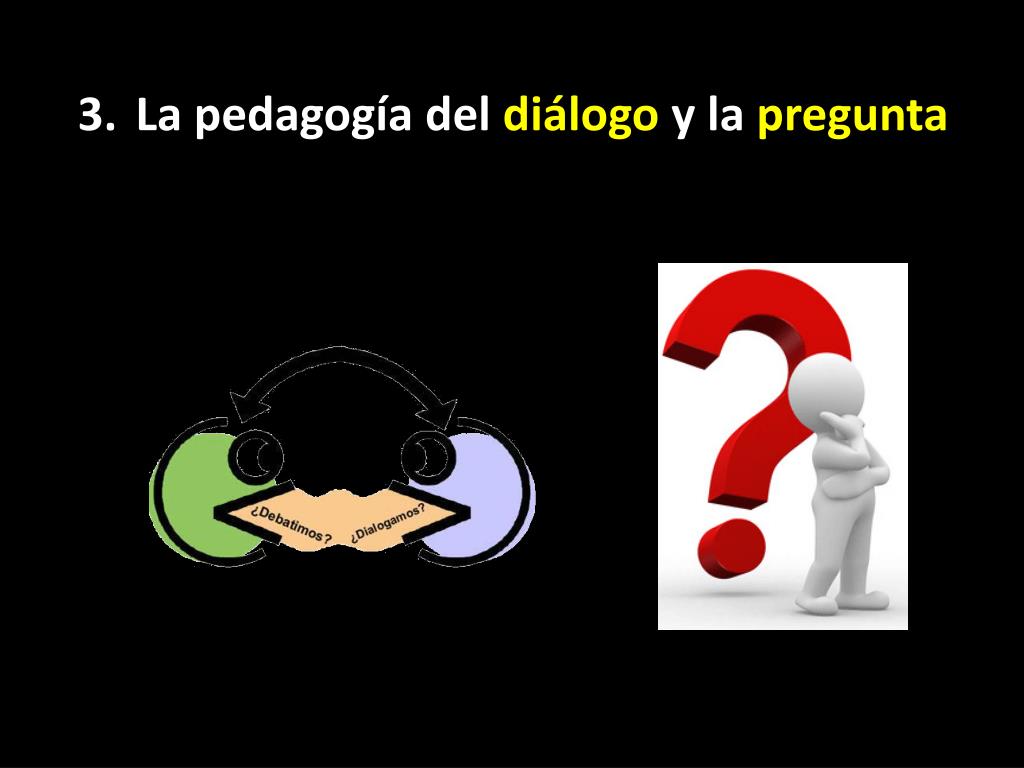 3. La pedagogía del diálogo y la pregunta

¿Debatimos?

¿Dialogamos?